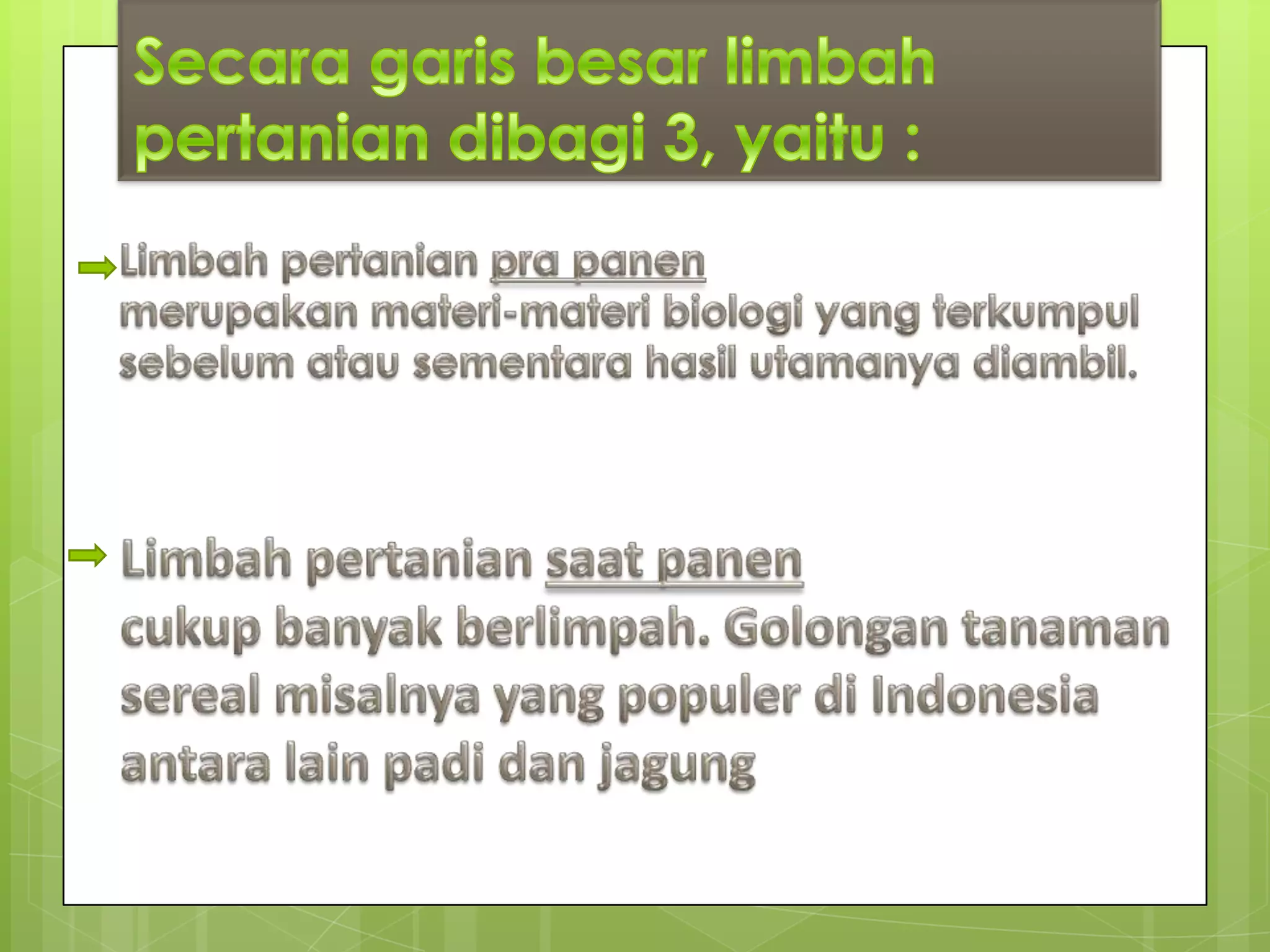 Secara garis besar limbah pertanian dibagi 3, yaitu :

Limbah pertanian pra panen
merupakan materi-materi biologi yang terkumpul sebelum atau sementara hasil utamanya diambil.

Limbah pertanian saat panen
cukup banyak berlimpah. Golongan tanaman sereal misalnya yang populer di Indonesia antara lain padi dan jagung